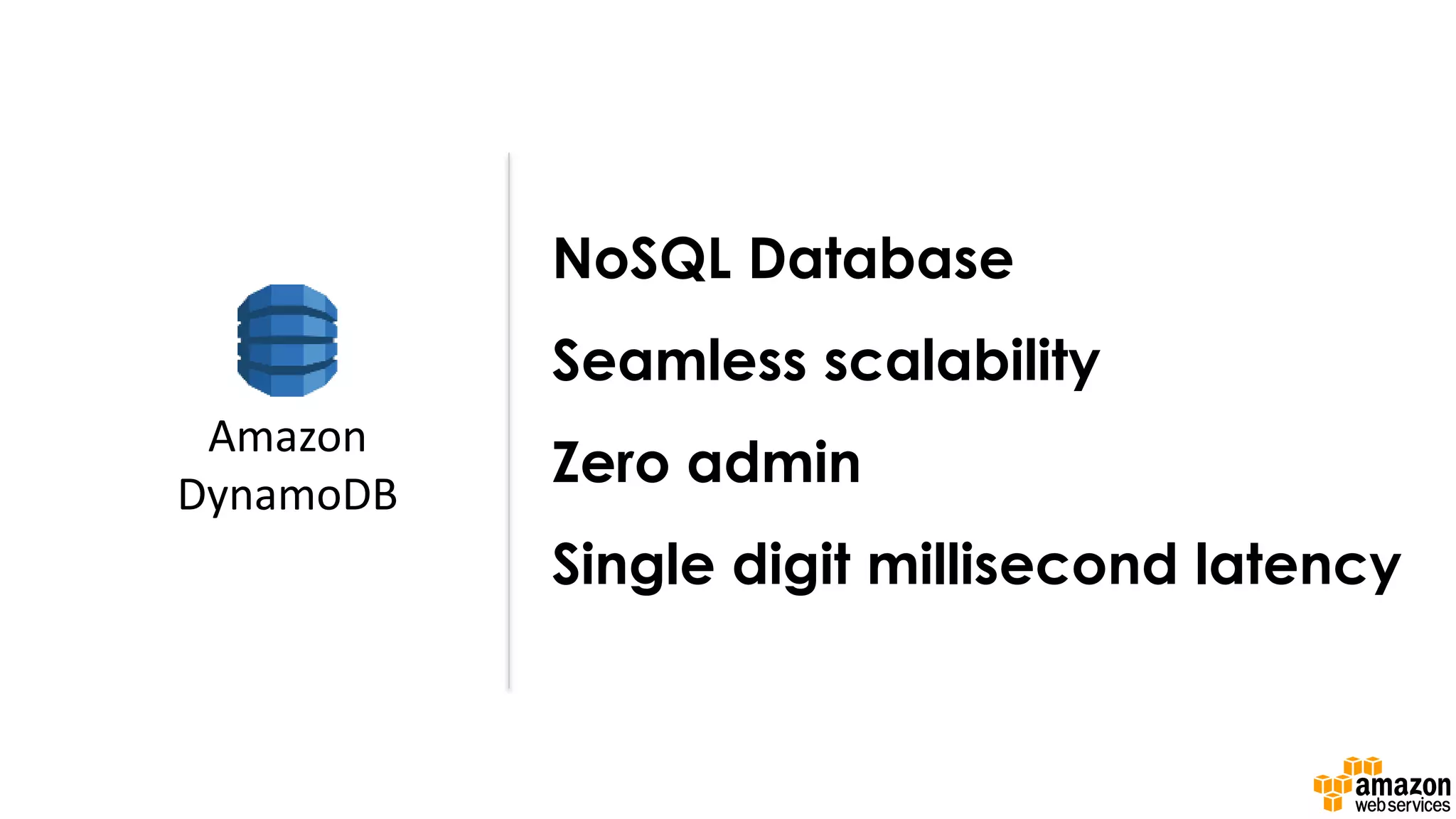 Amazon DynamoDB

NoSQL Database

Seamless scalability

Zero admin

Single digit millisecond latency

amazon web services